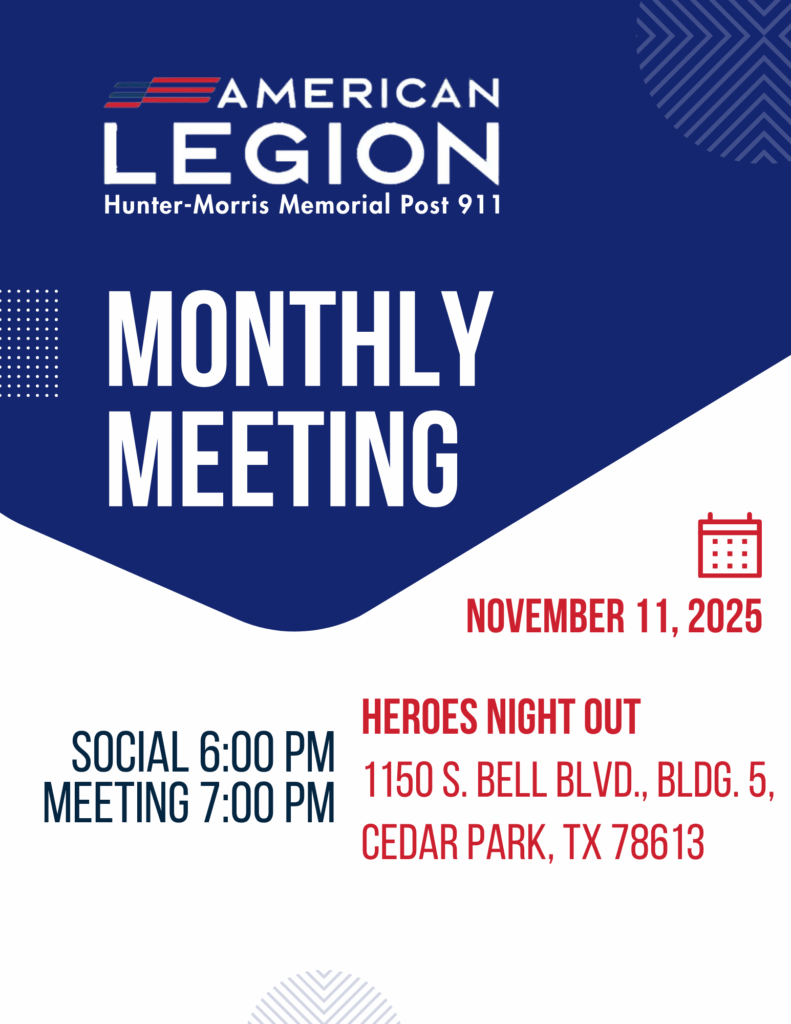 AMERICAN
LEGION
Hunter-Morris Memorial Post 911

MONTHLY
MEETING

NOVEMBER 11, 2025

SOCIAL 6:00 PM
MEETING 7:00 PM

HEROES NIGHT OUT
1150 S. BELL BLVD., BLDG. 5,
CEDAR PARK, TX 78613